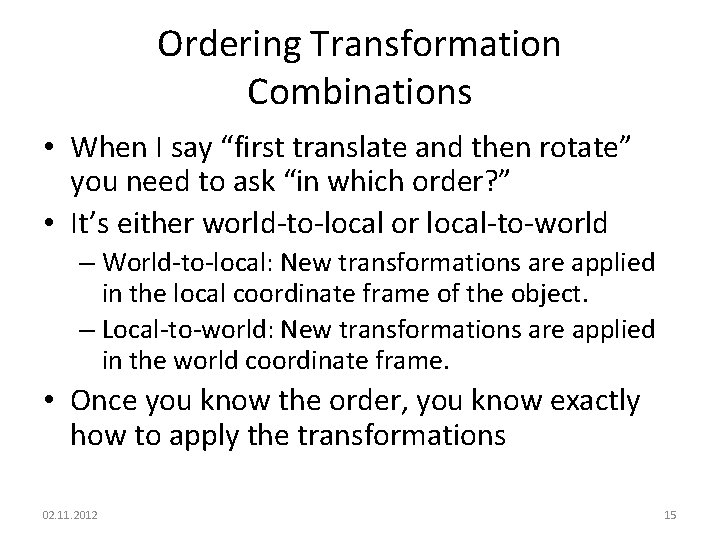 Ordering Transformation Combinations

• When I say “first translate and then rotate” you need to ask “in which order?”

• It’s either world-to-local or local-to-world

– World-to-local: New transformations are applied in the local coordinate frame of the object.

– Local-to-world: New transformations are applied in the world coordinate frame.

• Once you know the order, you know exactly how to apply the transformations

02.11.2012

15